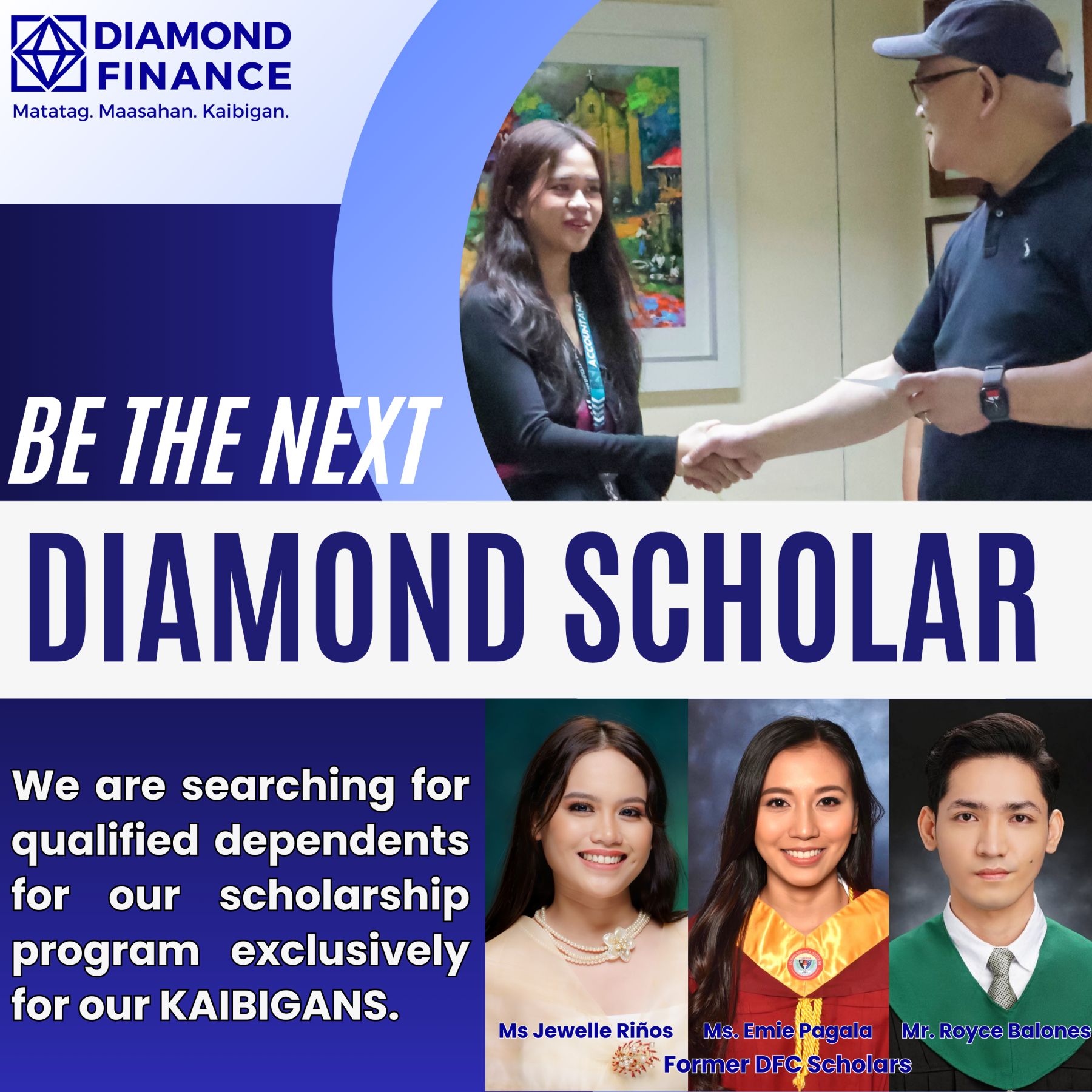 DIAMOND FINANCE

Matatag. Maasahan. Kaibigan.

ACCOUNTANCY

BE THE NEXT

DIAMOND SCHOLAR

We are searching for qualified dependents for our scholarship program exclusively for our KAIBIGANS.

Ms Jewelle Riños

Ms. Emie Pagala

Mr. Royce Balones

Former DFC Scholars